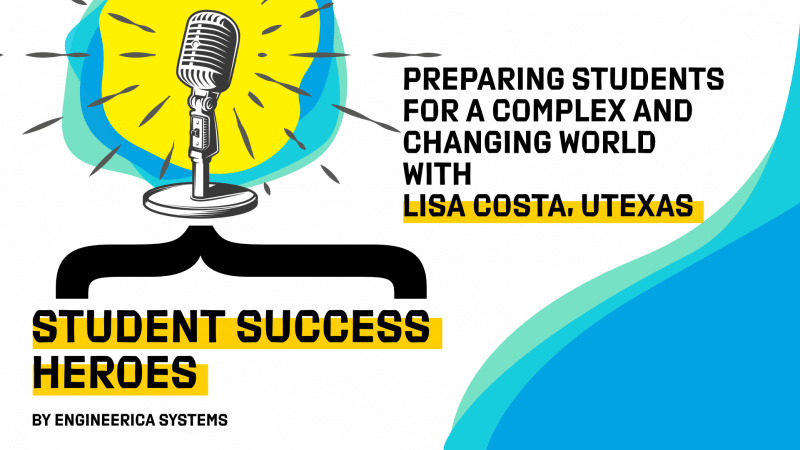 PREPARING STUDENTS FOR A COMPLEX AND CHANGING WORLD WITH LISA COSTA, UTEXAS

STUDENT SUCCESS HEROES

BY ENGINEERICA SYSTEMS